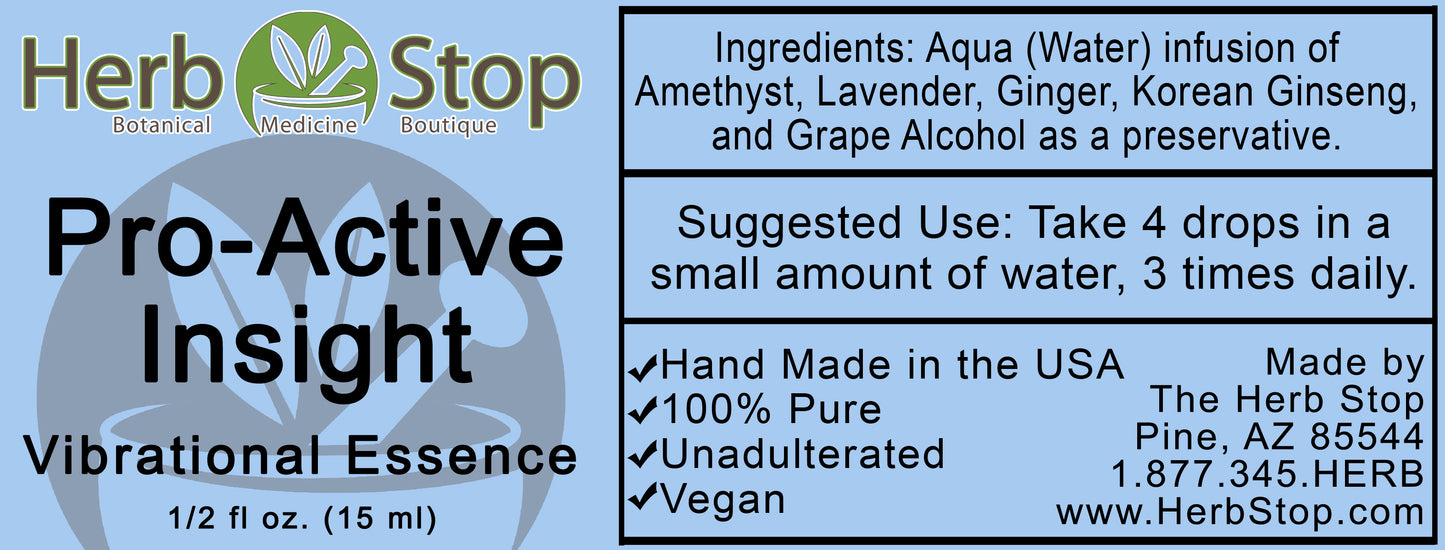 Herb Stop
Botanical Medicine Boutique

Pro-Active Insight

Vibrational Essence

1/2 fl oz. (15 ml)

Ingredients: Aqua (Water) infusion of Amethyst, Lavender, Ginger, Korean Ginseng, and Grape Alcohol as a preservative.

Suggested Use: Take 4 drops in a small amount of water, 3 times daily.

✔Hand Made in the USA
✔100% Pure
✔Unadulterated
✔Vegan

Made by
The Herb Stop
Pine, AZ 85544
1.877.345.HERB
www.HerbStop.com